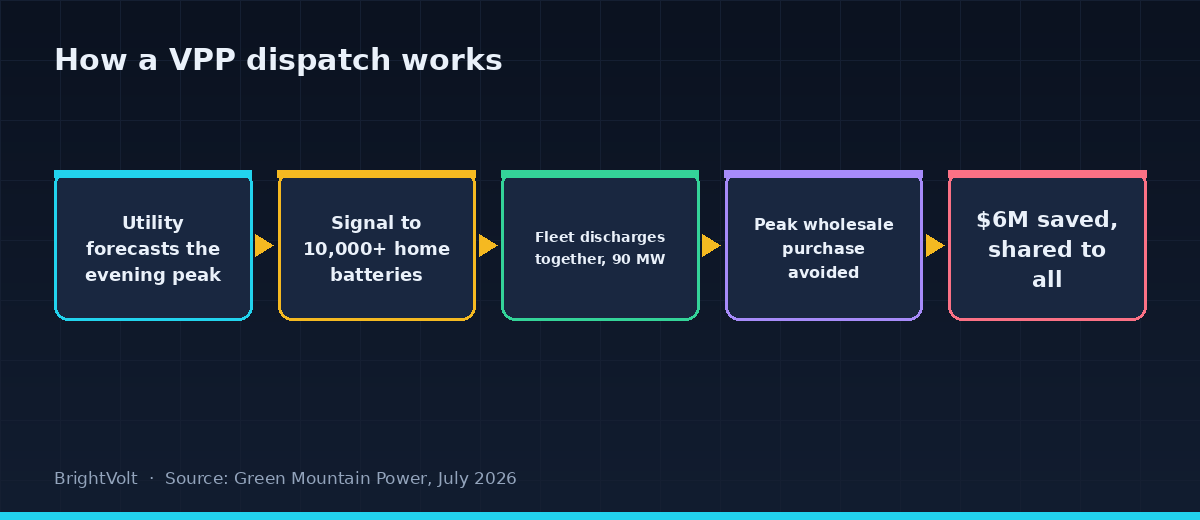 How a VPP dispatch works

Utility forecasts the evening peak

Signal to 10,000+ home batteries

Fleet discharges together, 90 MW

Peak wholesale purchase avoided

$6M saved, shared to all

BrightVolt · Source: Green Mountain Power, July 2026